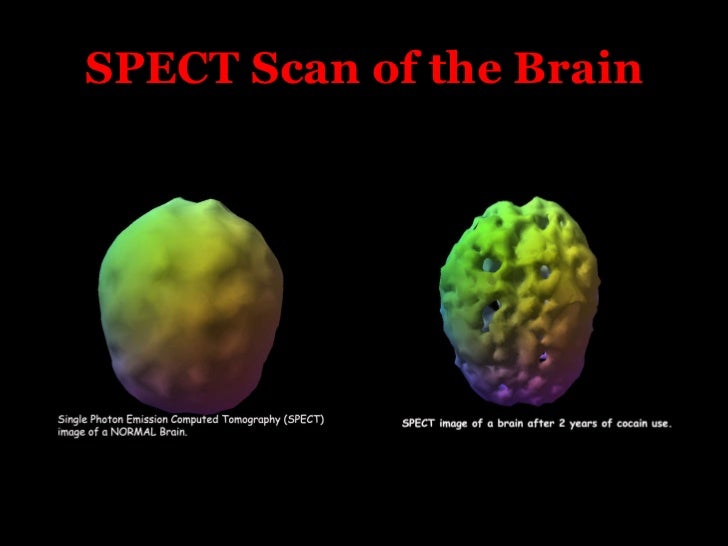 SPECT Scan of the Brain

Single Photon Emission Computed Tomography (SPECT) image of a NORMAL Brain.

SPECT image of a brain after 2 years of cocain use.